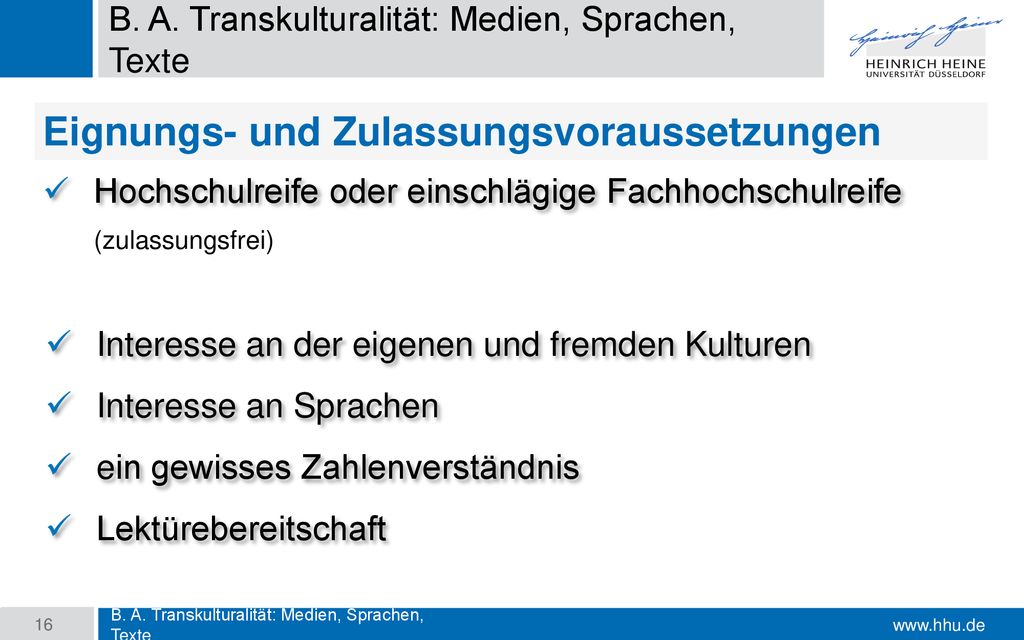 B. A. Transkulturalität: Medien, Sprachen, Texte

Heinrich Heine

HEINRICH HEINE UNIVERSITÄT DÜSSELDORF

Eignungs- und Zulassungsvoraussetzungen

✓ Hochschulreife oder einschlägige Fachhochschulreife (zulassungsfrei)

✓ Interesse an der eigenen und fremden Kulturen

✓ Interesse an Sprachen

✓ ein gewisses Zahlenverständnis

✓ Lektürebereitschaft

16

B. A. Transkulturalität: Medien, Sprachen, Texte

www.hhu.de